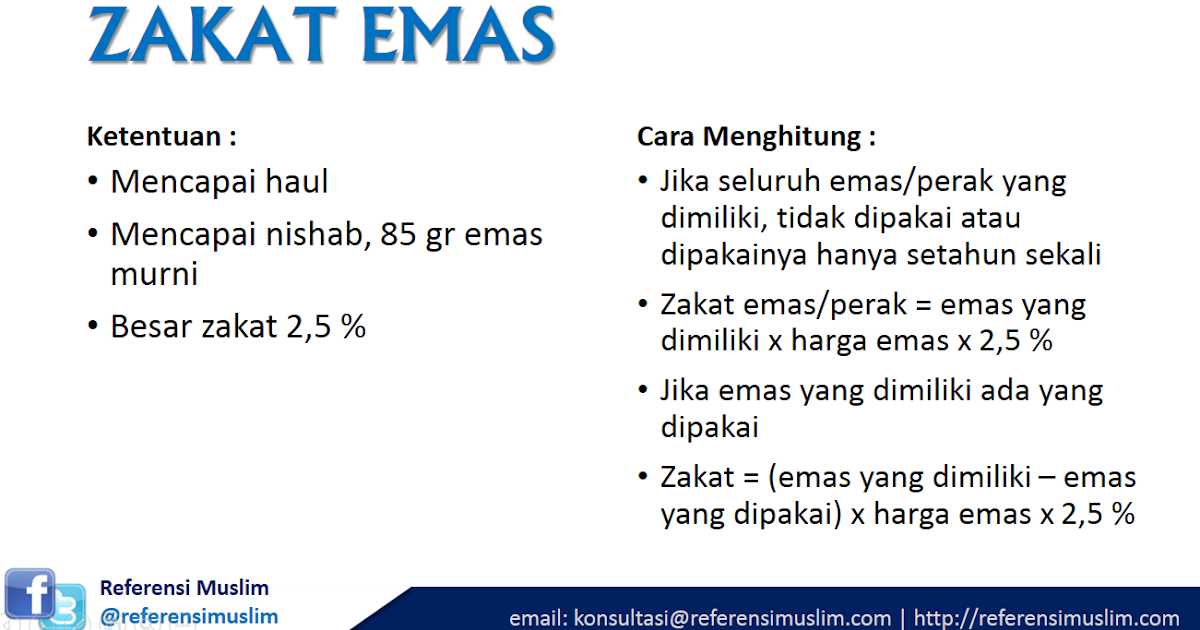 ZAKAT EMAS

Ketentuan :

• Mencapai haul
• Mencapai nishab, 85 gr emas murni
• Besar zakat 2,5 %

Cara Menghitung :

• Jika seluruh emas/perak yang dimiliki, tidak dipakai atau dipakainya hanya setahun sekali
• Zakat emas/perak = emas yang dimiliki x harga emas x 2,5 %
• Jika emas yang dimiliki ada yang dipakai
• Zakat = (emas yang dimiliki – emas yang dipakai) x harga emas x 2,5 %

Referensi Muslim
@referensimuslim

email: konsultasi@referensimuslim.com | http://referensimuslim.com